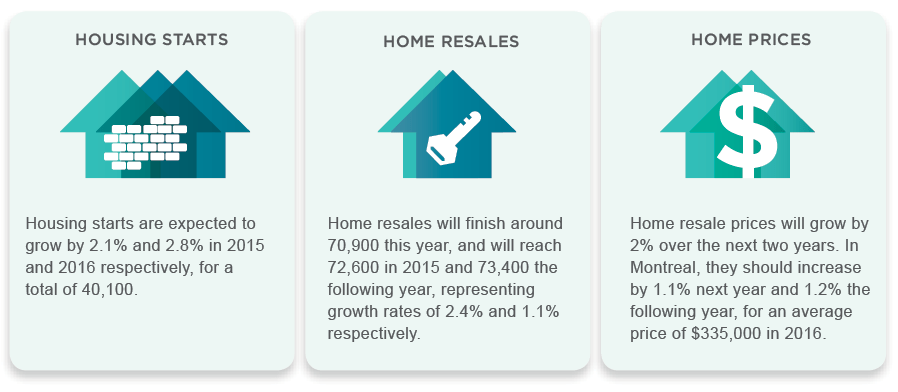 HOUSING STARTS

Housing starts are expected to grow by 2.1% and 2.8% in 2015 and 2016 respectively, for a total of 40,100.

HOME RESALES

Home resales will finish around 70,900 this year, and will reach 72,600 in 2015 and 73,400 the following year, representing growth rates of 2.4% and 1.1% respectively.

HOME PRICES

$

Home resale prices will grow by 2% over the next two years. In Montreal, they should increase by 1.1% next year and 1.2% the following year, for an average price of $335,000 in 2016.